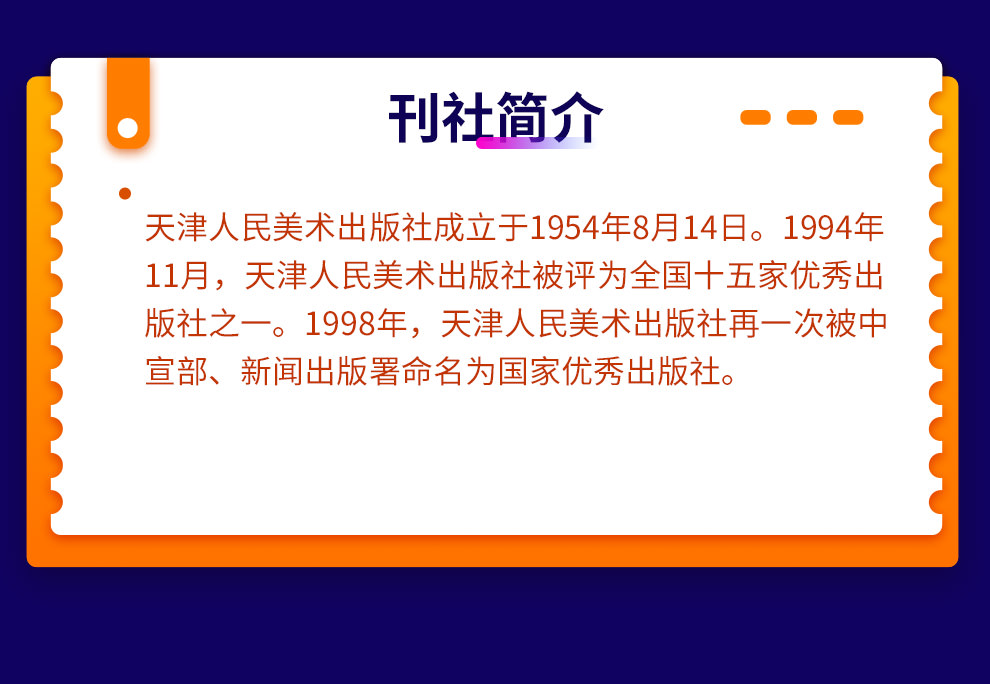 刊社简介

天津人民美术出版社成立于1954年8月14日。1994年11月，天津人民美术出版社被评为全国十五家优秀出版社之一。1998年，天津人民美术出版社再一次被中宣部、新闻出版署命名为国家优秀出版社。